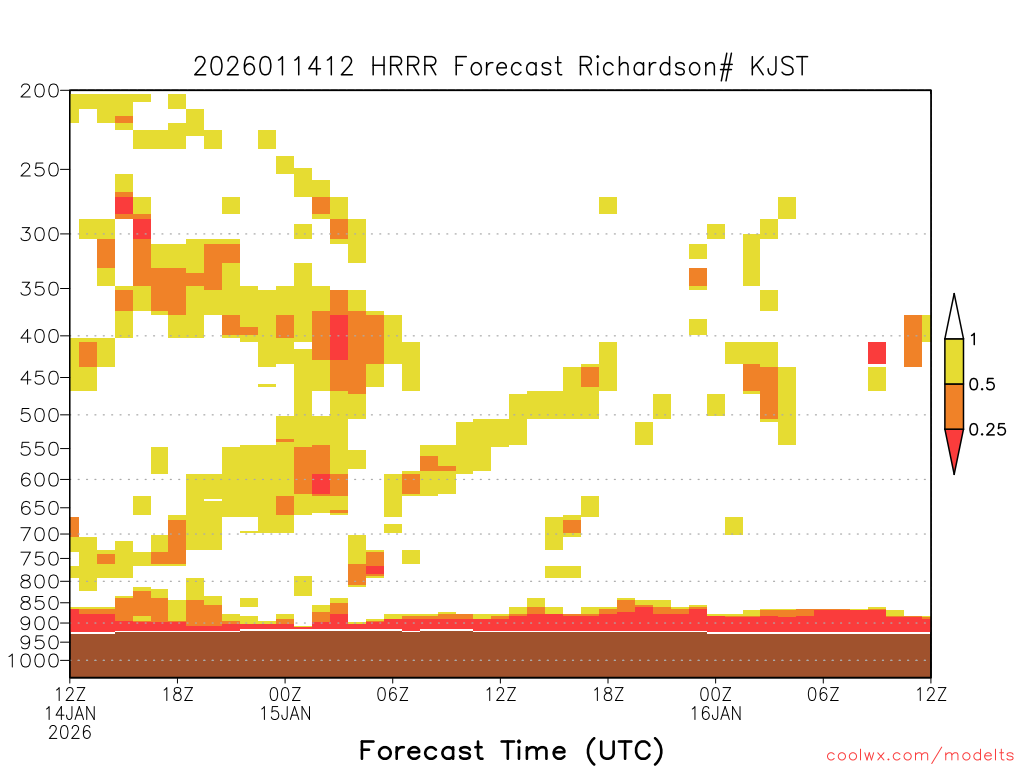 2026011412 HRRR Forecast Richardson# KJST

200
250
300
350
400
450
500
550
600
650
700
750
800
850
900
950
1000

1
0.5
0.25

12Z
14JAN
2026
18Z
00Z
15JAN
06Z
12Z
18Z
00Z
16JAN
06Z
12Z

Forecast Time (UTC)

coolwx.com/modelts